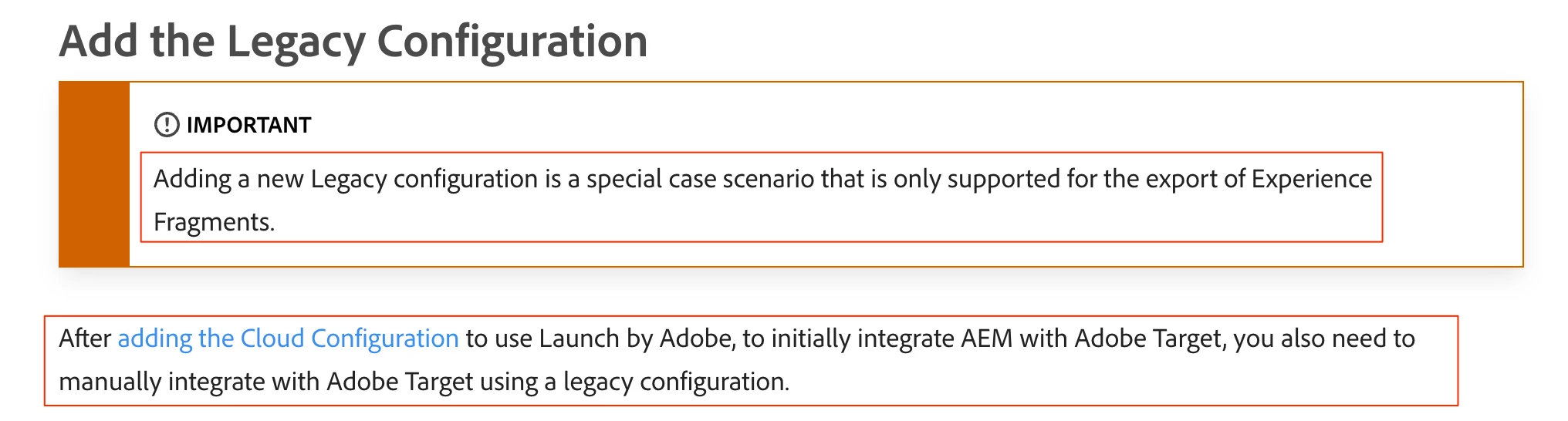 Add the Legacy Configuration

IMPORTANT

Adding a new Legacy configuration is a special case scenario that is only supported for the export of Experience Fragments.

After adding the Cloud Configuration to use Launch by Adobe, to initially integrate AEM with Adobe Target, you also need to manually integrate with Adobe Target using a legacy configuration.